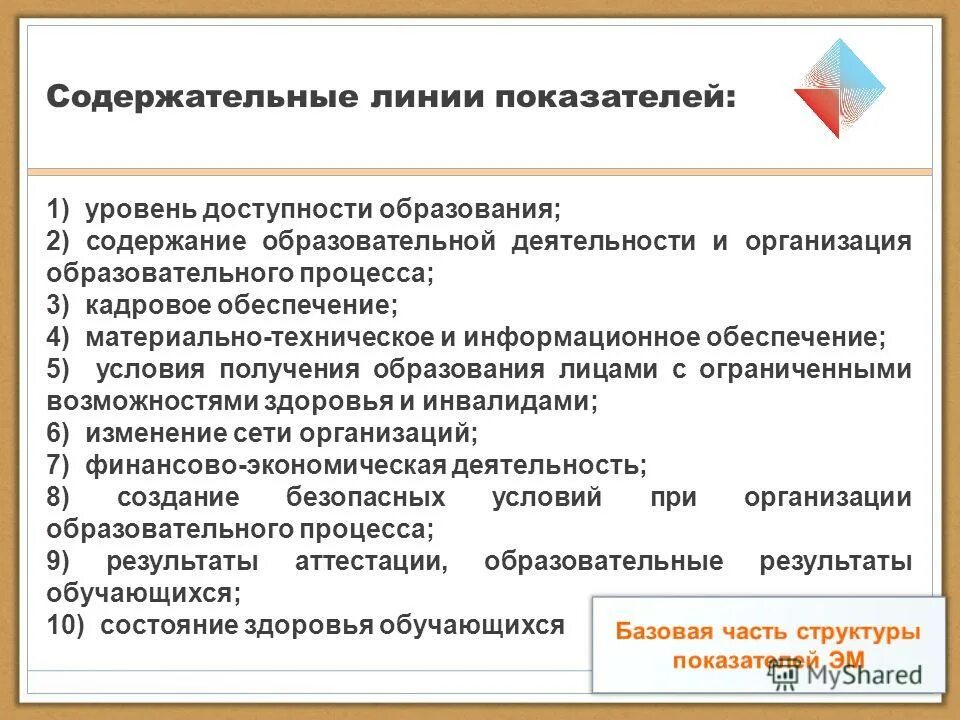 Содержательные линии показателей:

1) уровень доступности образования;
2) содержание образовательной деятельности и организация образовательного процесса;
3) кадровое обеспечение;
4) материально-техническое и информационное обеспечение;
5) условия получения образования лицами с ограниченными возможностями здоровья и инвалидами;
6) изменение сети организаций;
7) финансово-экономическая деятельность;
8) создание безопасных условий при организации образовательного процесса;
9) результаты аттестации, образовательные результаты обучающихся;
10) состояние здоровья обучающихся

Базовая часть структуры показателей ЭМ

MyShared